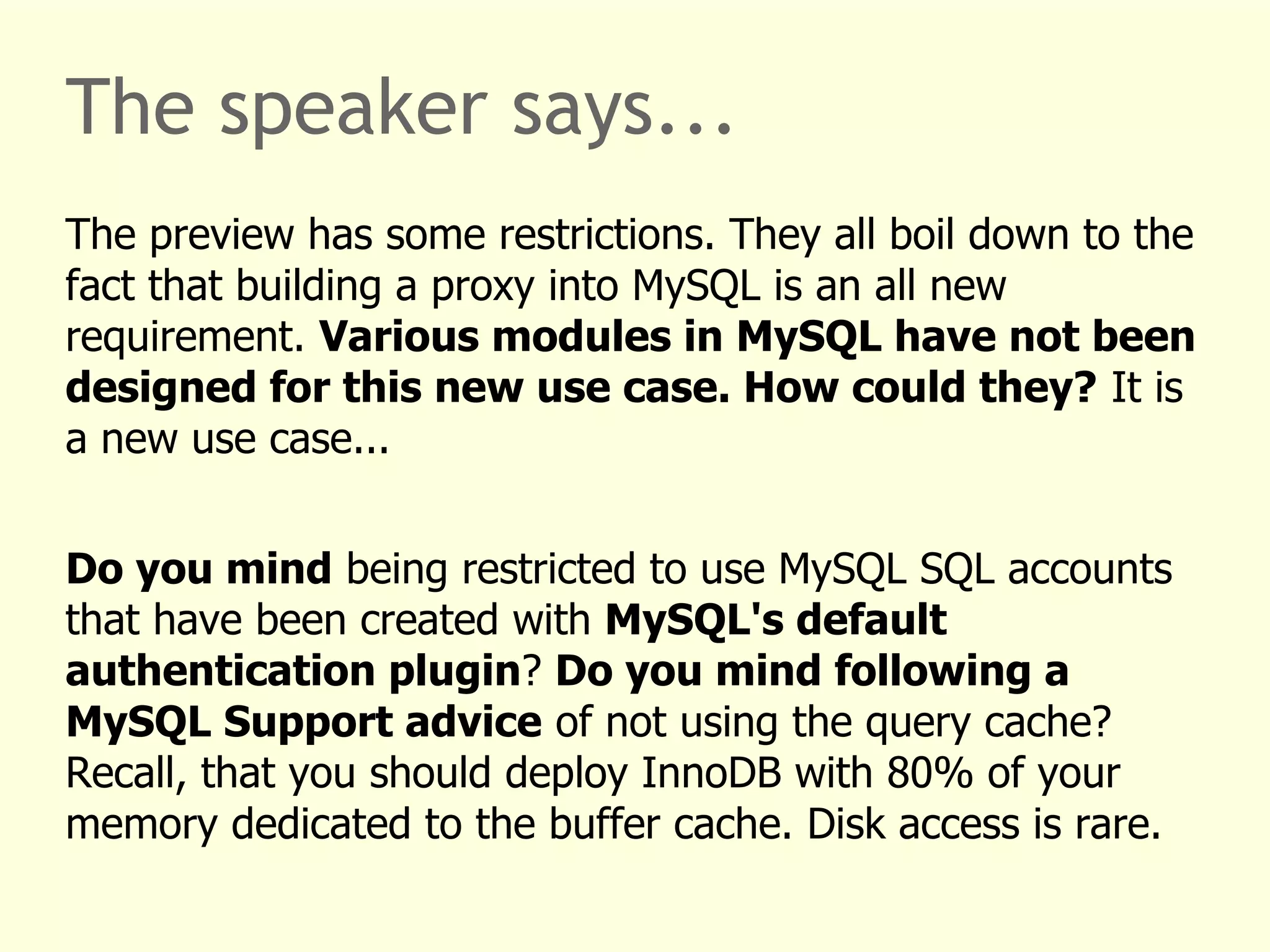 The speaker says...

The preview has some restrictions. They all boil down to the fact that building a proxy into MySQL is an all new requirement. Various modules in MySQL have not been designed for this new use case. How could they? It is a new use case...

Do you mind being restricted to use MySQL SQL accounts that have been created with MySQL's default authentication plugin? Do you mind following a MySQL Support advice of not using the query cache? Recall, that you should deploy InnoDB with 80% of your memory dedicated to the buffer cache. Disk access is rare.